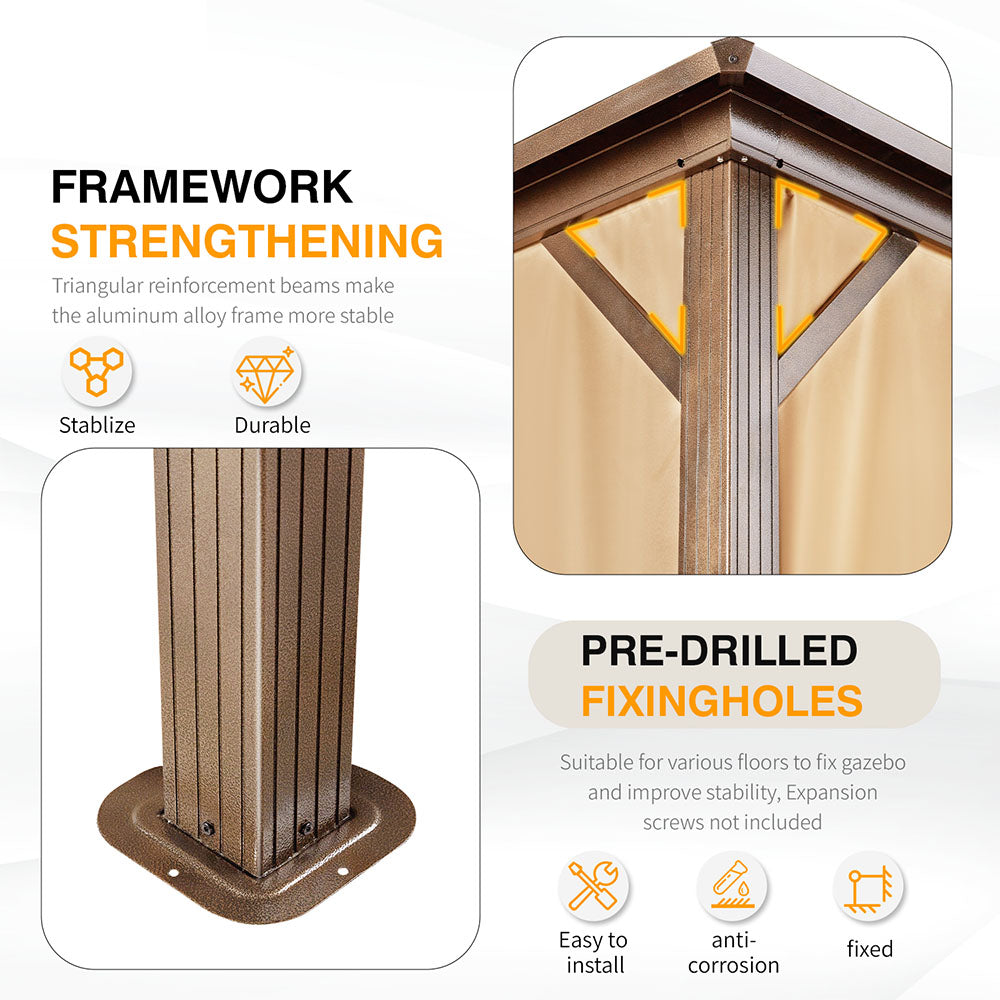 FRAMEWORK
STRENGTHENING

Triangular reinforcement beams make the aluminum alloy frame more stable

Stablize

Durable

PRE-DRILLED
FIXINGHOLES

Suitable for various floors to fix gazebo and improve stability, Expansion screws not included

Easy to install

anti-corrosion

fixed